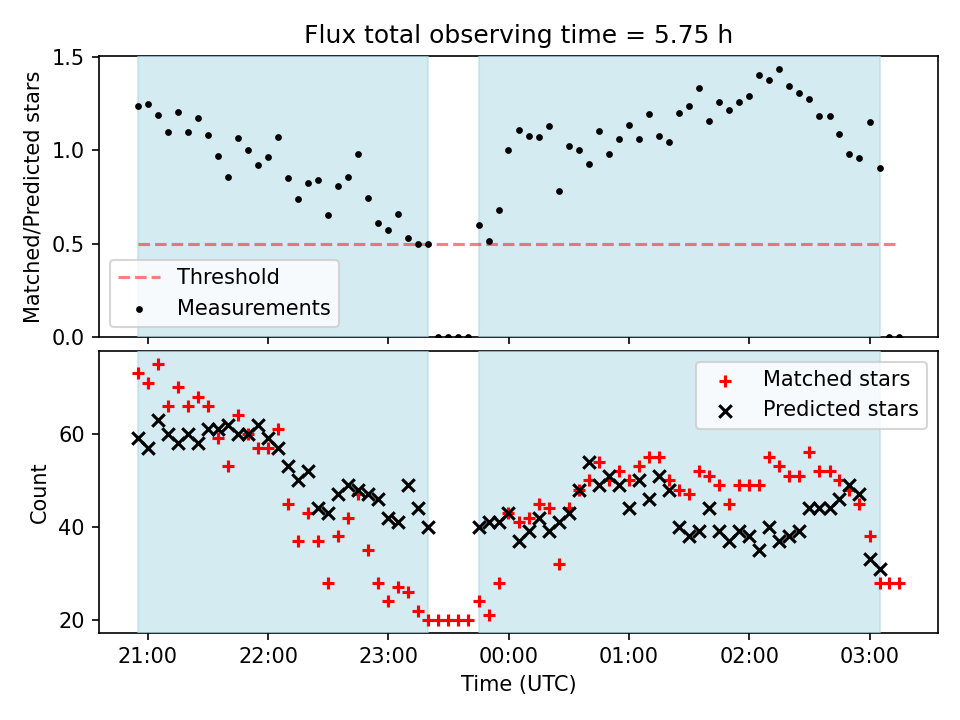 Flux total observing time = 5.75 h

Matched/Predicted stars

1.5
1.0
0.5
0.0

Threshold
Measurements

Count

60
40
20

Matched stars
Predicted stars

21:00
22:00
23:00
00:00
01:00
02:00
03:00

Time (UTC)